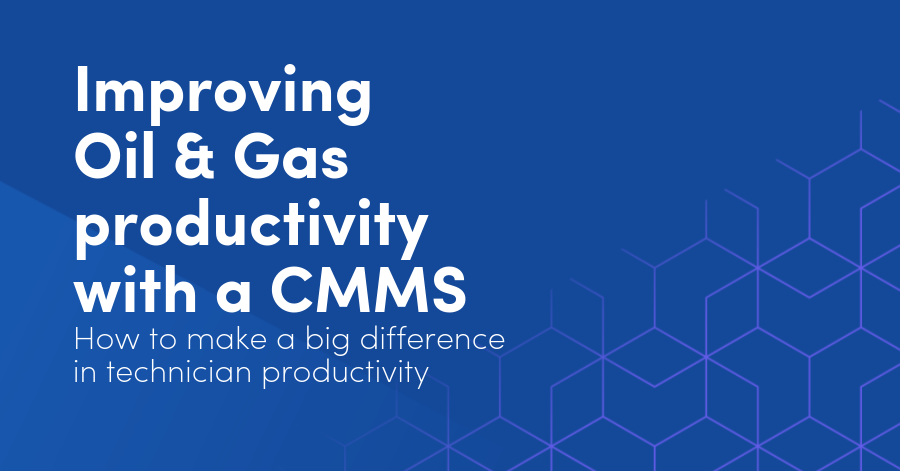 Improving Oil & Gas productivity with a CMMS

How to make a big difference in technician productivity